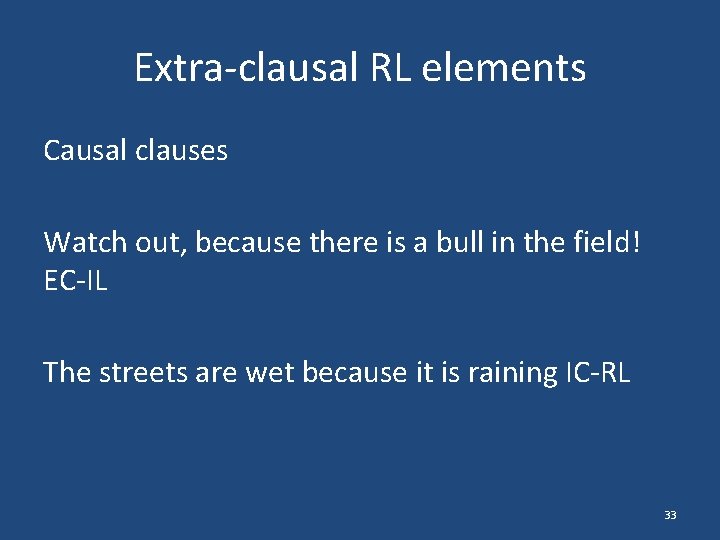 Extra-clausal RL elements

Causal clauses

Watch out, because there is a bull in the field! EC-IL

The streets are wet because it is raining IC-RL

33